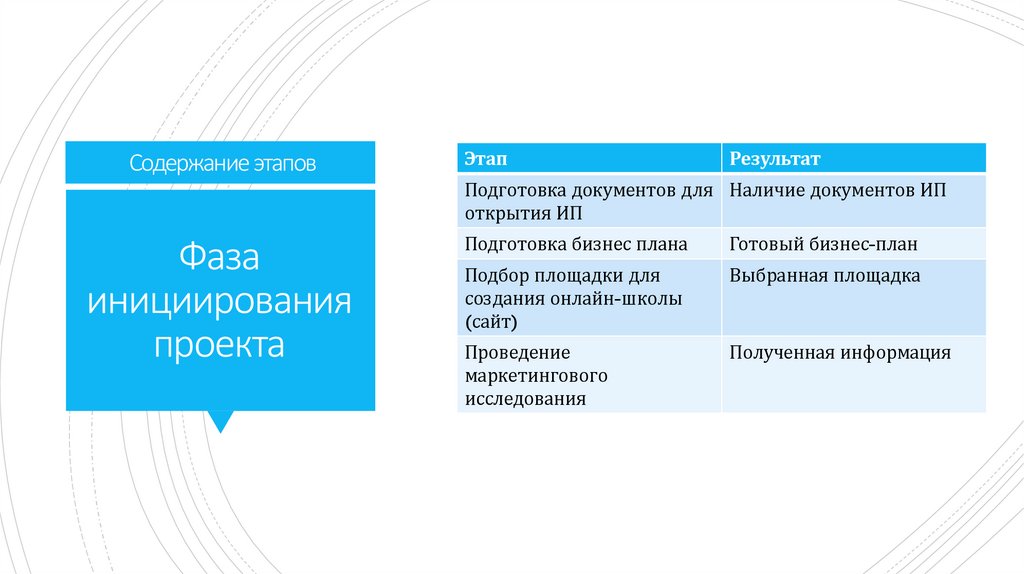 Содержание этапов

Фаза инициирования проекта

| Этап | Результат |
|---|---|
| Подготовка документов для открытия ИП | Наличие документов ИП |
| Подготовка бизнес плана | Готовый бизнес-план |
| Подбор площадки для создания онлайн-школы (сайт) | Выбранная площадка |
| Проведение маркетингового исследования | Полученная информация |